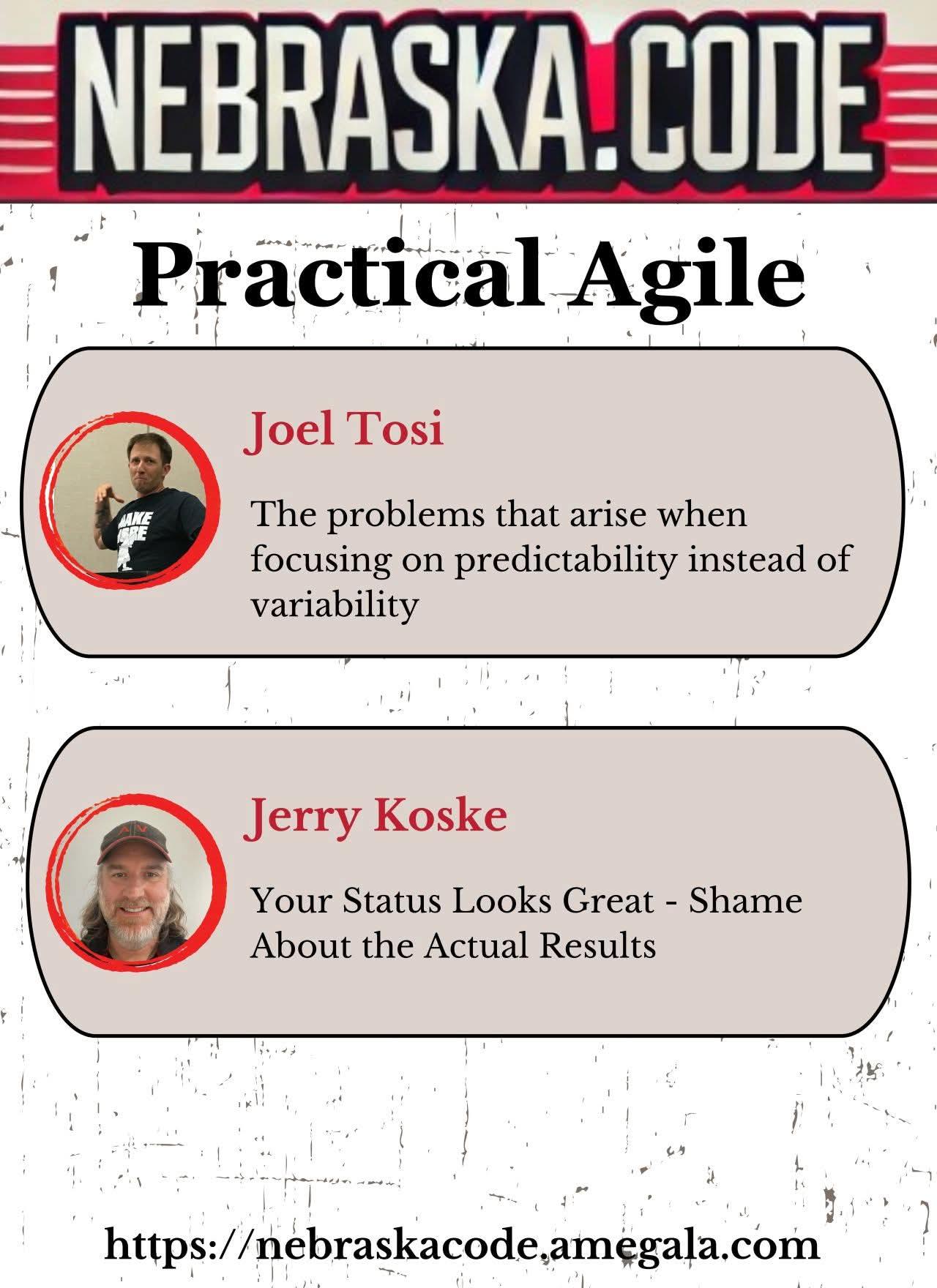 NEBRASKA.CODE

Practical Agile

Joel Tosi

The problems that arise when focusing on predictability instead of variability

Jerry Koske

Your Status Looks Great - Shame About the Actual Results

https://nebraskacode.amegala.com